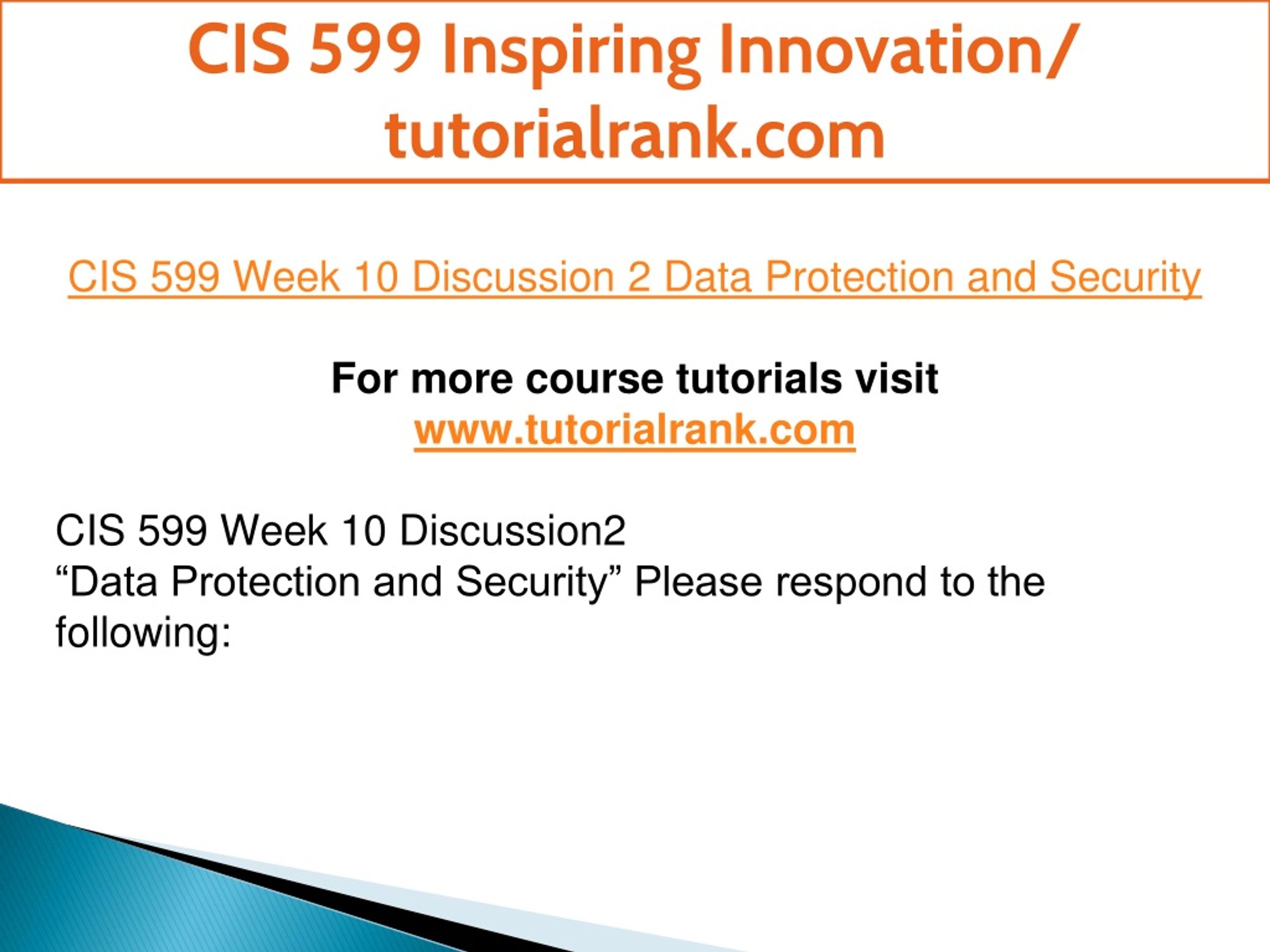 CIS 599 Inspiring Innovation/ tutorialrank.com

CIS 599 Week 10 Discussion 2 Data Protection and Security

For more course tutorials visit
www.tutorialrank.com

CIS 599 Week 10 Discussion2
“Data Protection and Security” Please respond to the following: